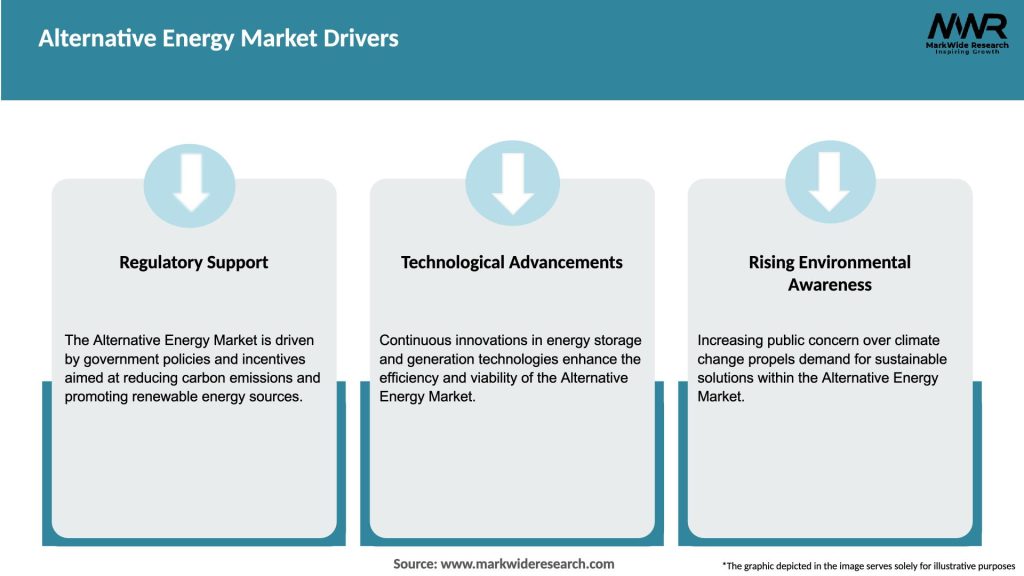 Alternative Energy Market Drivers

MWR
MarkWide Research
Inspiring Growth

Regulatory Support

The Alternative Energy Market is driven by government policies and incentives aimed at reducing carbon emissions and promoting renewable energy sources.

Technological Advancements

Continuous innovations in energy storage and generation technologies enhance the efficiency and viability of the Alternative Energy Market.

Rising Environmental Awareness

Increasing public concern over climate change propels demand for sustainable solutions within the Alternative Energy Market.

Source: www.markwideresearch.com

*The graphic depicted in the image serves solely for illustrative purposes